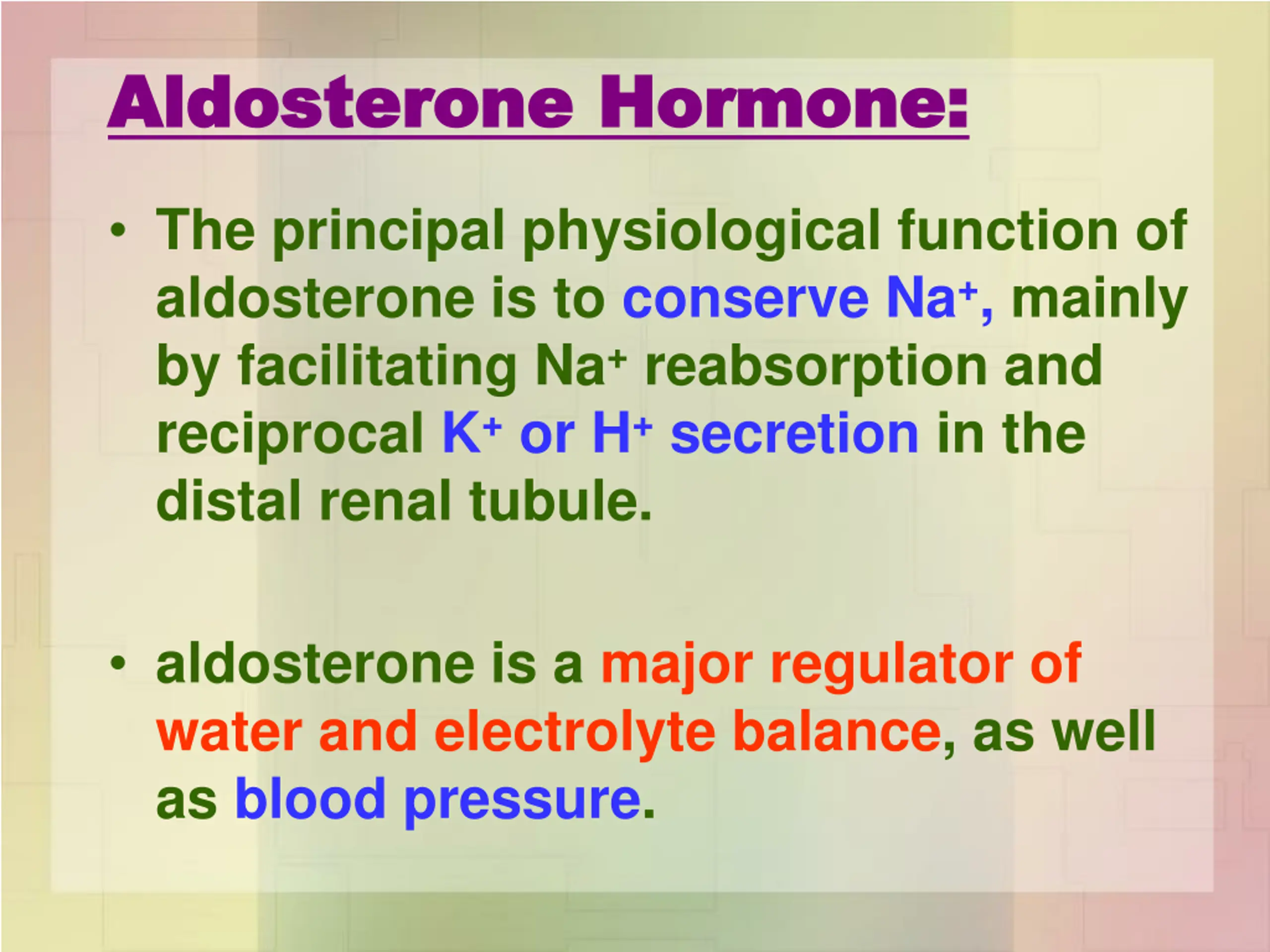 Aldosterone Hormone:

• The principal physiological function of aldosterone is to conserve $Na^+$, mainly by facilitating $Na^+$ reabsorption and reciprocal $K^+$ or $H^+$ secretion in the distal renal tubule.

• aldosterone is a major regulator of water and electrolyte balance, as well as blood pressure.